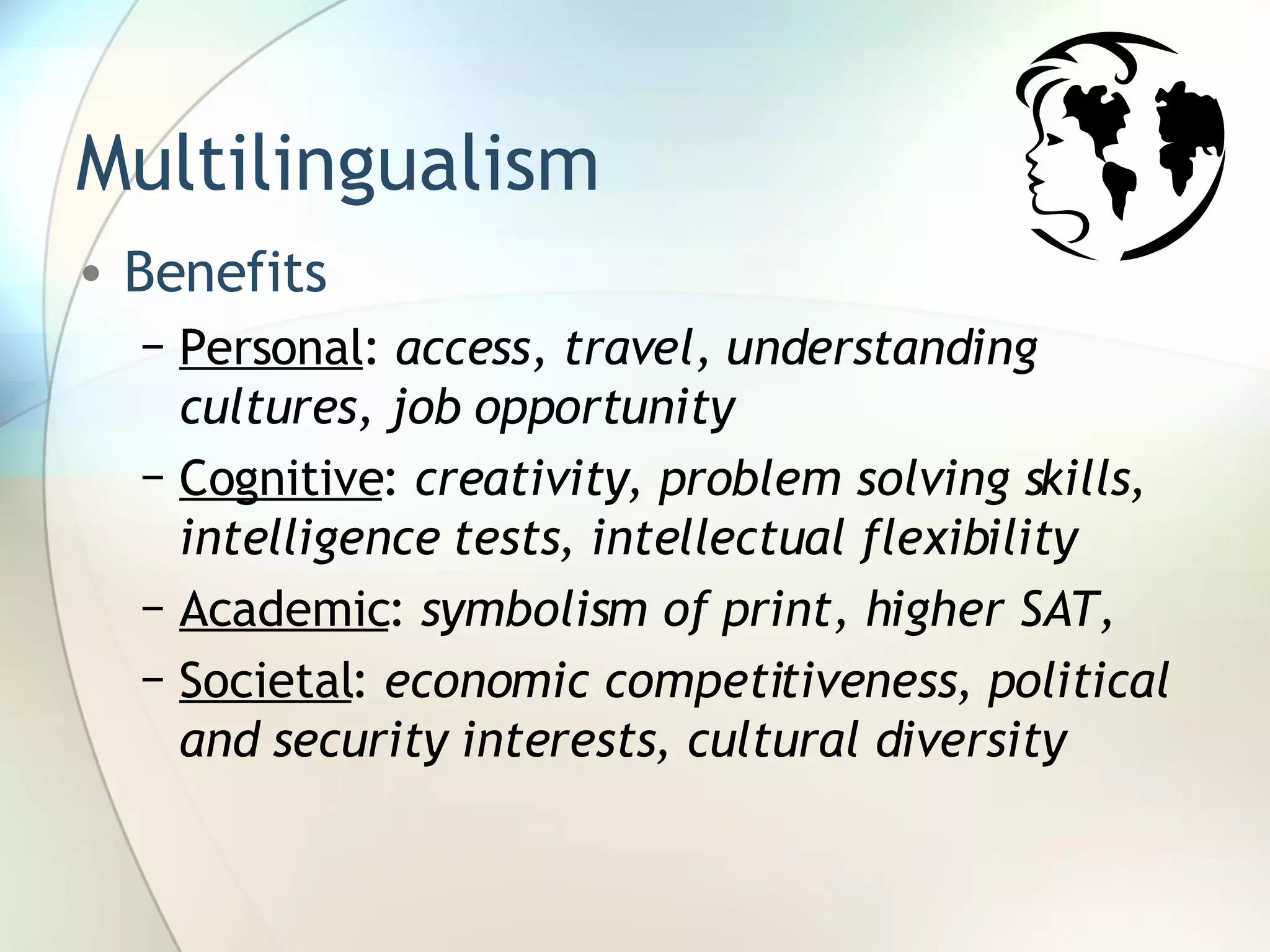 Multilingualism

• Benefits
– Personal: access, travel, understanding cultures, job opportunity
– Cognitive: creativity, problem solving skills, intelligence tests, intellectual flexibility
– Academic: symbolism of print, higher SAT,
– Societal: economic competitiveness, political and security interests, cultural diversity